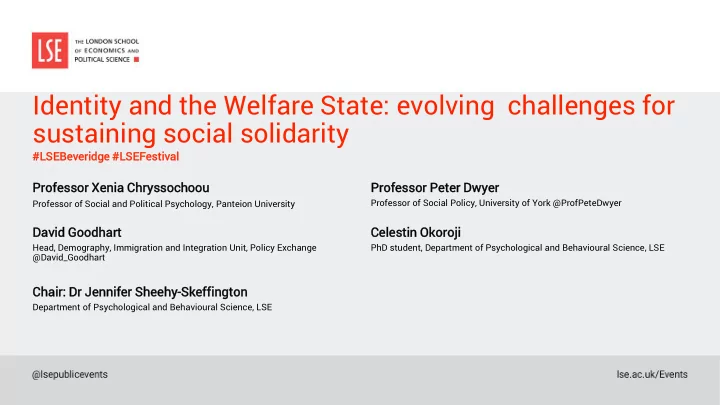 LSE THE LONDON SCHOOL OF ECONOMICS AND POLITICAL SCIENCE

Identity and the Welfare State: evolving challenges for sustaining social solidarity
#LSEBeveridge #LSEFestival

Professor Xenia Chryssochoou
Professor of Social and Political Psychology, Panteion University

David Goodhart
Head, Demography, Immigration and Integration Unit, Policy Exchange @David_Goodhart

Chair: Dr Jennifer Sheehy-Skeffington
Department of Psychological and Behavioural Science, LSE

Professor Peter Dwyer
Professor of Social Policy, University of York @ProfPeteDwyer

Celestin Okoroji
PhD student, Department of Psychological and Behavioural Science, LSE

@lsepublicevents

lse.ac.uk/Events